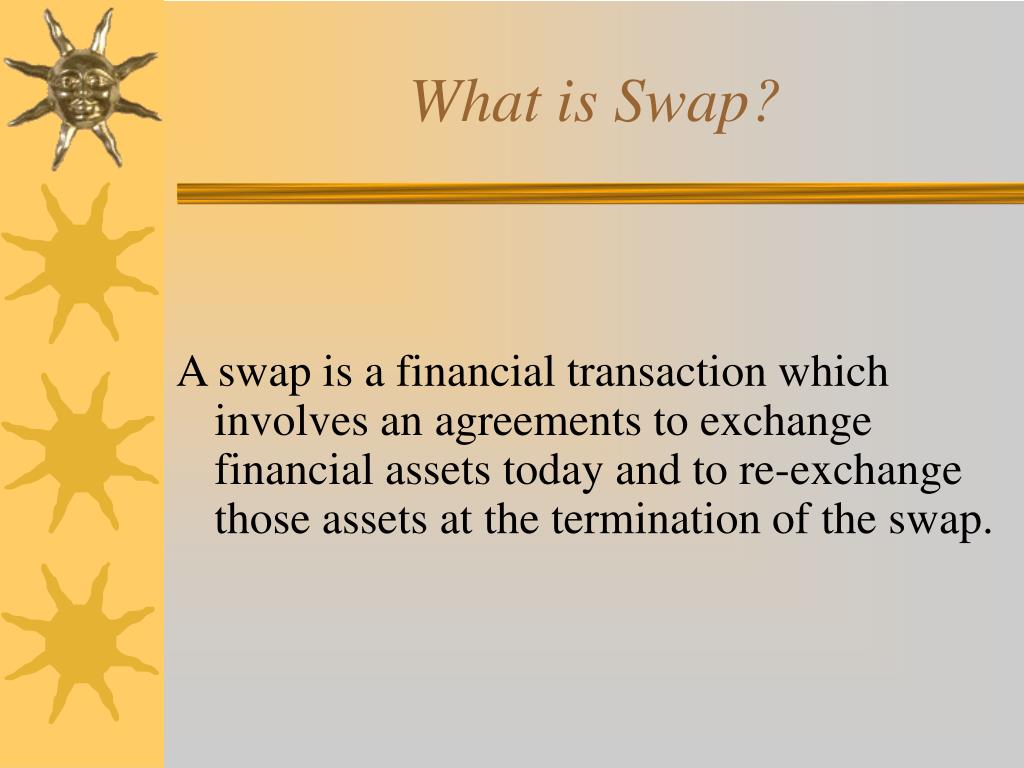 What is Swap?

A swap is a financial transaction which involves an agreements to exchange financial assets today and to re-exchange those assets at the termination of the swap.